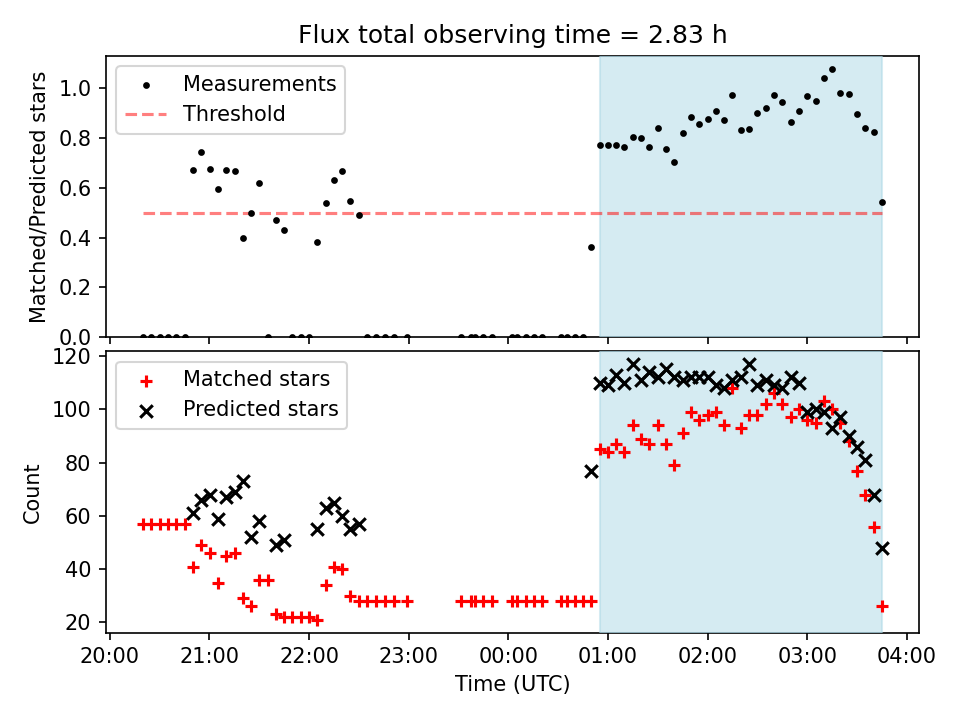 Flux total observing time = 2.83 h

Measurements
Threshold

Matched/Predicted stars

1.0
0.8
0.6
0.4
0.2
0.0

Matched stars
Predicted stars

Count

120
100
80
60
40
20

20:00
21:00
22:00
23:00
00:00
01:00
02:00
03:00
04:00

Time (UTC)